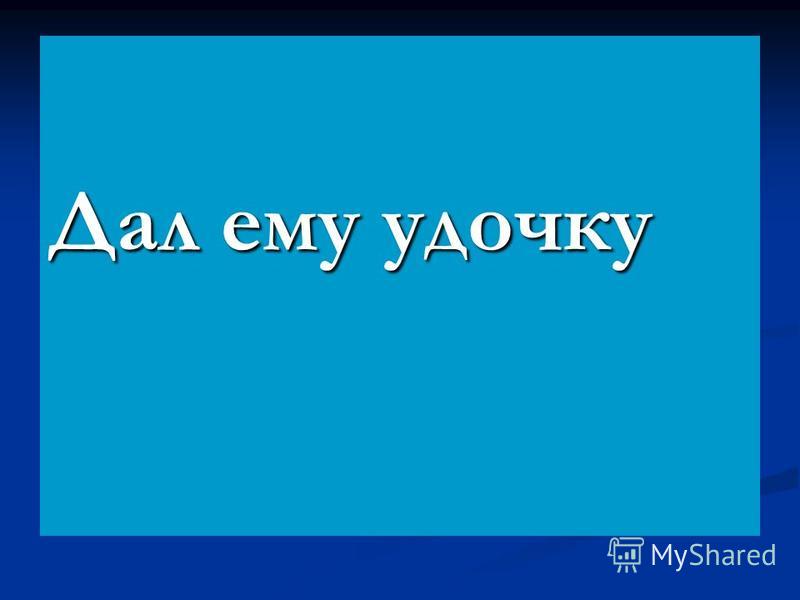 Дал ему удочку

MyShared